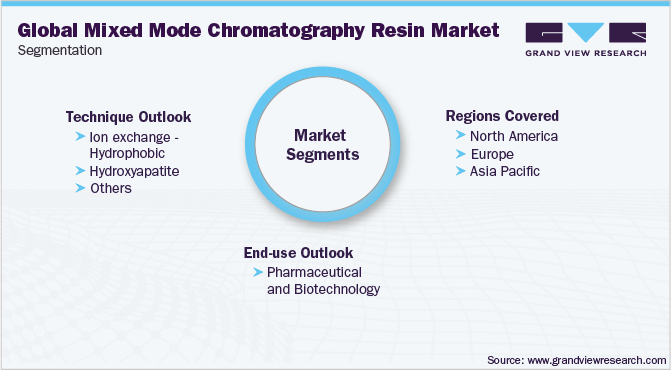 Global Mixed Mode Chromatography Resin Market
Segmentation

GRAND VIEW RESEARCH

Technique Outlook
Ion exchange - Hydrophobic
Hydroxyapatite
Others

Market Segments

Regions Covered
North America
Europe
Asia Pacific

End-use Outlook
Pharmaceutical and Biotechnology

Source: www.grandviewresearch.com